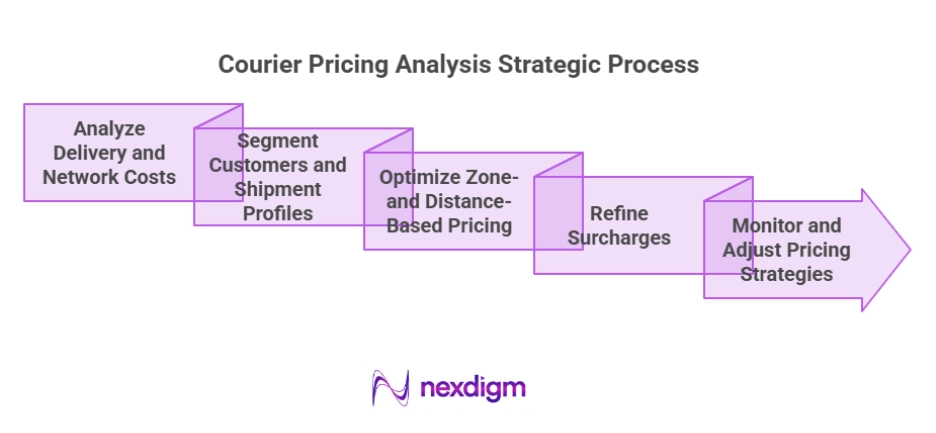 Courier Pricing Analysis Strategic Process

Analyze Delivery and Network Costs

Segment Customers and Shipment Profiles

Optimize Zone- and Distance-Based Pricing

Refine Surcharges

Monitor and Adjust Pricing Strategies

nexdigm